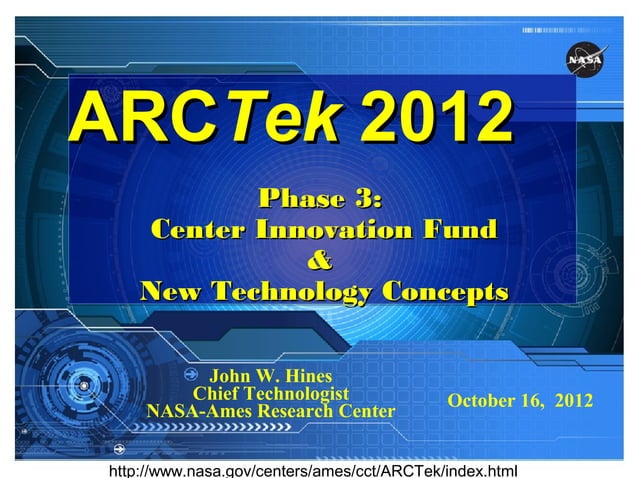 NASA

ARCTek 2012

Phase 3:
Center Innovation Fund
&
New Technology Concepts

John W. Hines
Chief Technologist
NASA-Ames Research Center

October 16, 2012

http://www.nasa.gov/centers/ames/cct/ARCTek/index.html